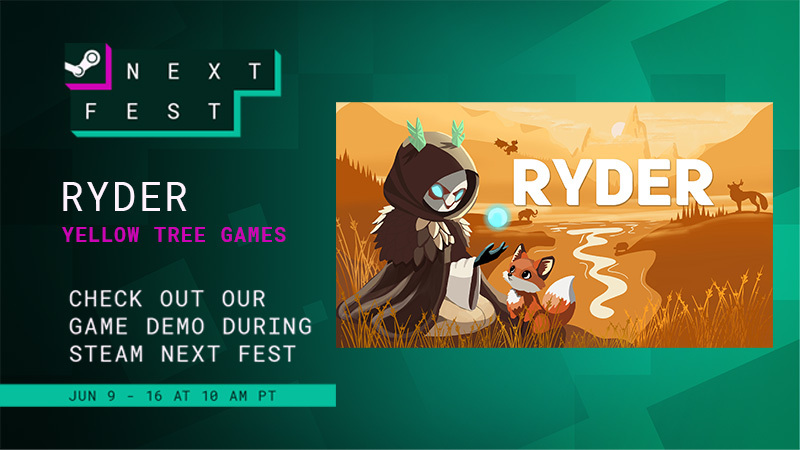 NEXT FEST

RYDER

YELLOW TREE GAMES

CHECK OUT OUR GAME DEMO DURING STEAM NEXT FEST

JUN 9 - 16 AT 10 AM PT

RYDER